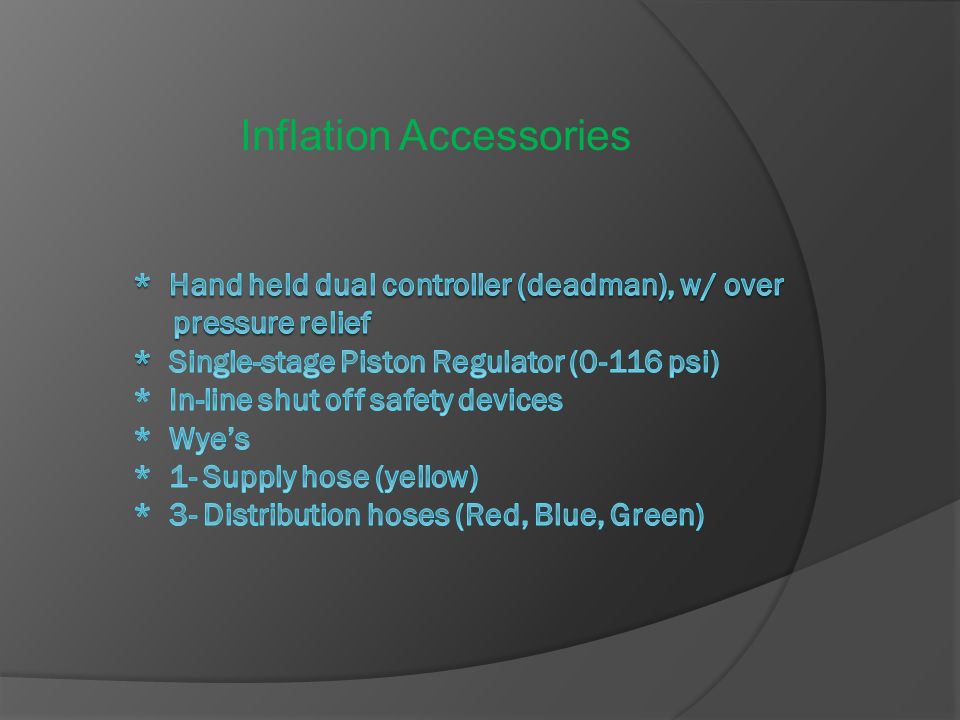 Inflation Accessories

* Hand held dual controller (deadman), w/ over pressure relief
* Single-stage Piston Regulator (0-116 psi)
* In-line shut off safety devices
* Wye's
* 1- Supply hose (yellow)
* 3- Distribution hoses (Red, Blue, Green)